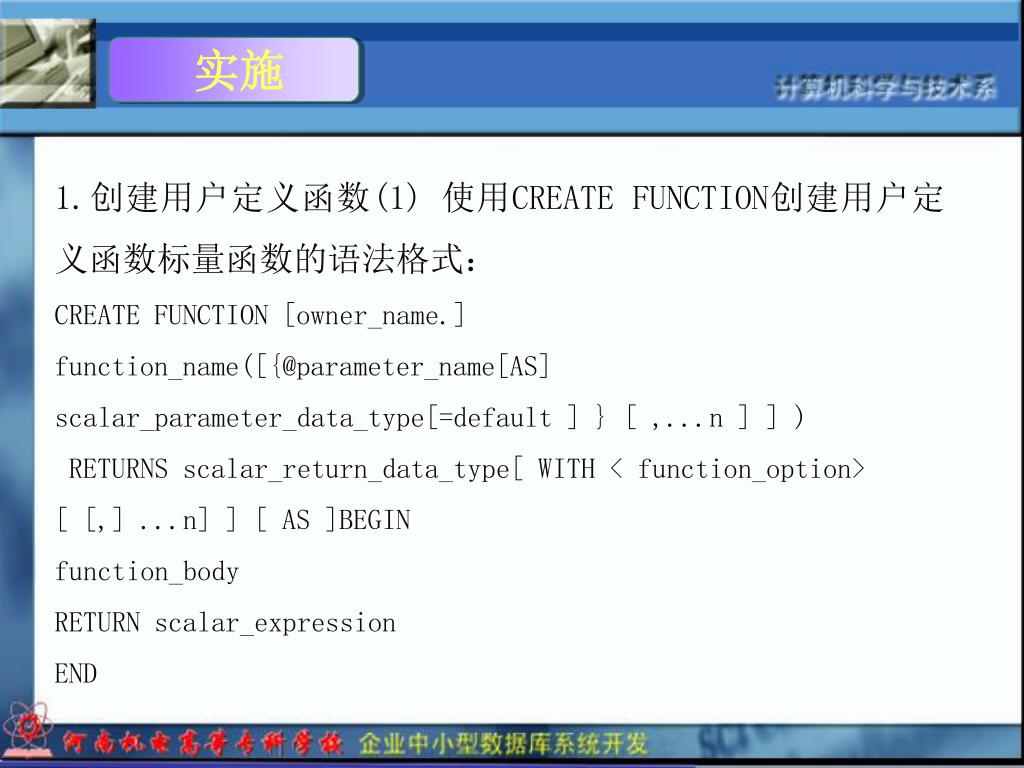 实施

计算机科学与技术系

1.创建用户定义函数(1) 使用CREATE FUNCTION创建用户定义函数标量函数的语法格式：

CREATE FUNCTION [owner_name.]

function_name([{@parameter_name[AS]

scalar_parameter_data_type[=default ] } [ ,...n ] ] )

RETURNS scalar_return_data_type[ WITH < function_option>

[ [,] ...n] ] [ AS ]BEGIN

function_body

RETURN scalar_expression

END

河南机电高等专科学校 企业中小型数据库系统开发